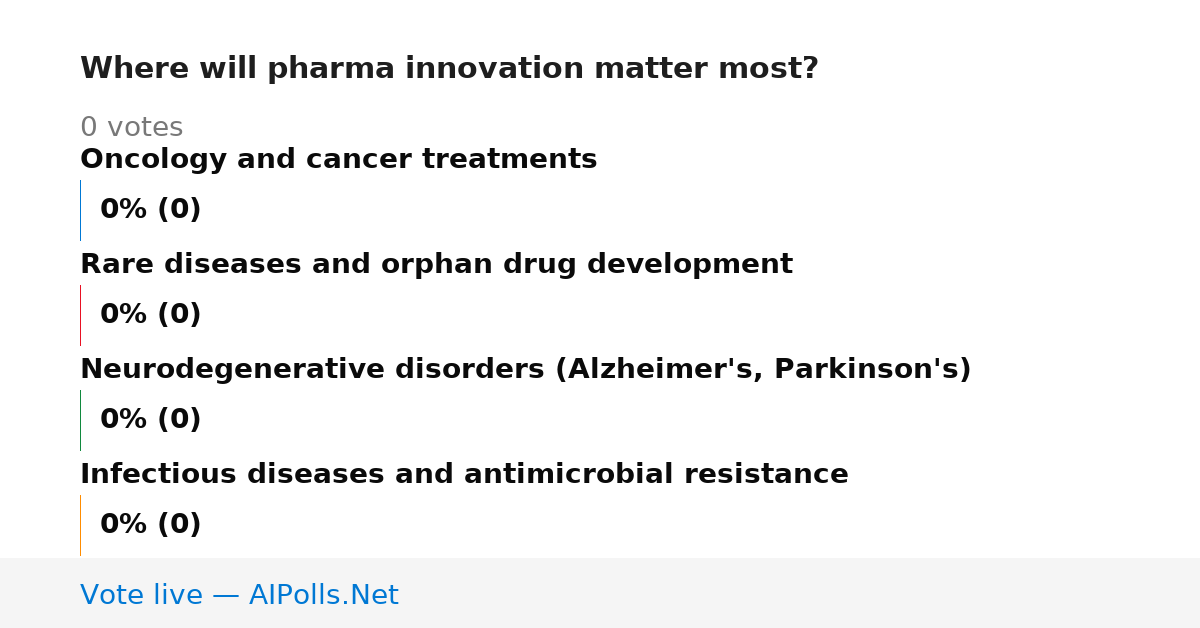 Where will pharma innovation matter most?

0 votes

Oncology and cancer treatments

0% (0)

Rare diseases and orphan drug development

0% (0)

Neurodegenerative disorders (Alzheimer's, Parkinson's)

0% (0)

Infectious diseases and antimicrobial resistance

0% (0)

Vote live — AIPolls.Net